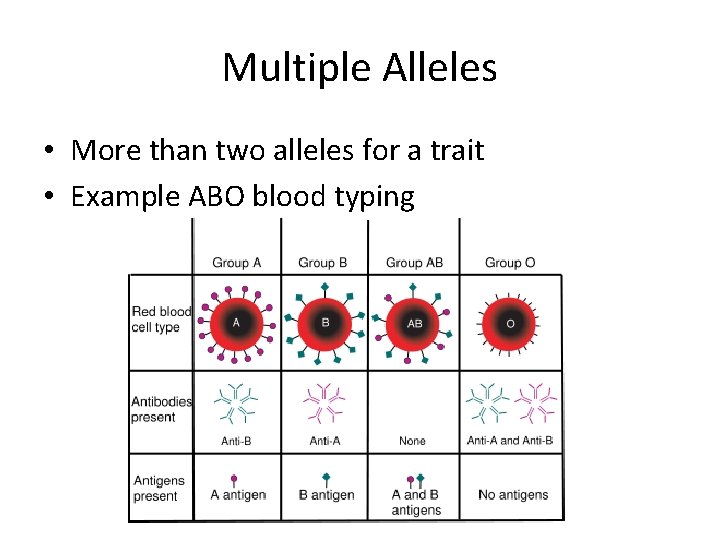 Multiple Alleles

• More than two alleles for a trait
• Example ABO blood typing

| | Group A | Group B | Group AB | Group O |
|---|---|---|---|---|
| Red blood cell type | A | B | AB | O |
| Antibodies present | Anti-B | Anti-A | None | Anti-A and Anti-B |
| Antigens present | A antigen | B antigen | A and B antigens | No antigens |